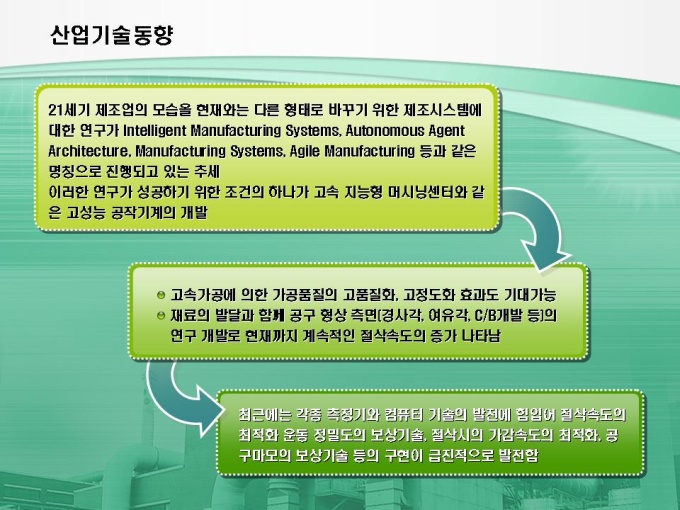 산업기술동향

21세기 제조업의 모습을 현재와는 다른 형태로 바꾸기 위한 제조시스템에 대한 연구가 Intelligent Manufacturing Systems, Autonomous Agent Architecture, Manufacturing Systems, Agile Manufacturing 등과 같은 명칭으로 진행되고 있는 추세
이러한 연구가 성공하기 위한 조건의 하나가 고속 지능형 머시닝센터와 같은 고성능 공작기계의 개발

고속가공에 의한 가공품질의 고품질화, 고정도화 효과도 기대가능
재료의 발달과 함께 공구 형상 측면(경사각, 여유각, C/B개발 등)의 연구 개발로 현재까지 계속적인 절삭속도의 증가 나타남

최근에는 각종 측정기와 컴퓨터 기술의 발전에 힘입어 절삭속도의 최적화 운동 정밀도의 보상기술, 절삭시의 가감속도의 최적화, 공구마모의 보상기술 등의 구현이 급진적으로 발전함